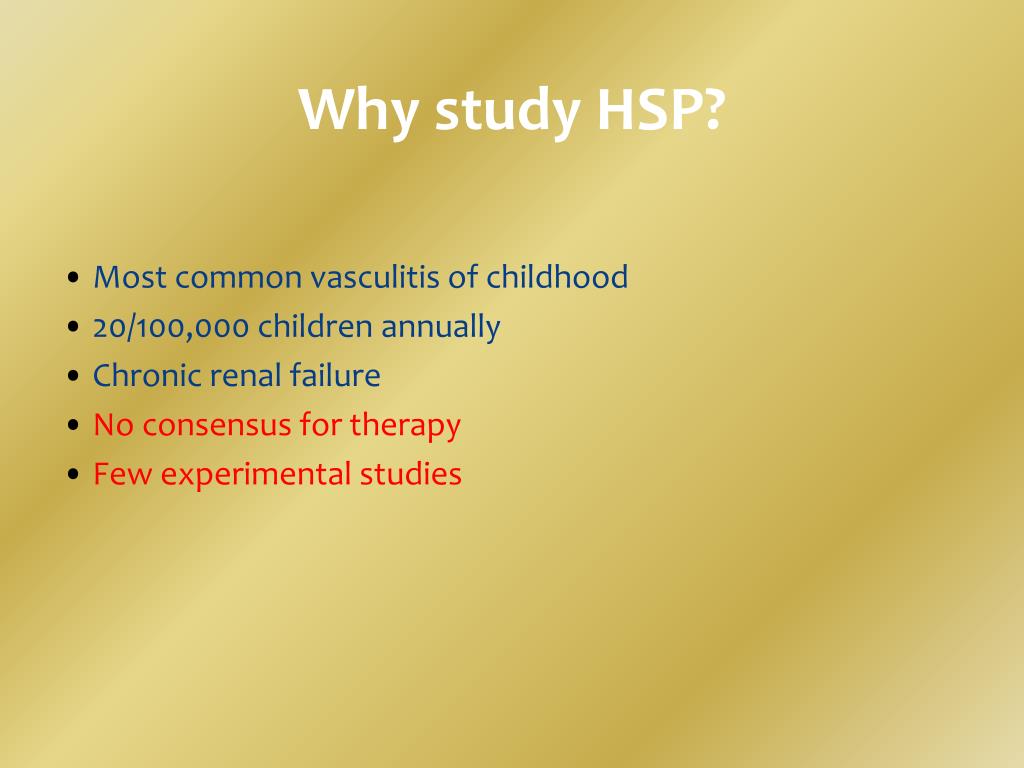 Why study HSP?

• Most common vasculitis of childhood
• 20/100,000 children annually
• Chronic renal failure
• No consensus for therapy
• Few experimental studies